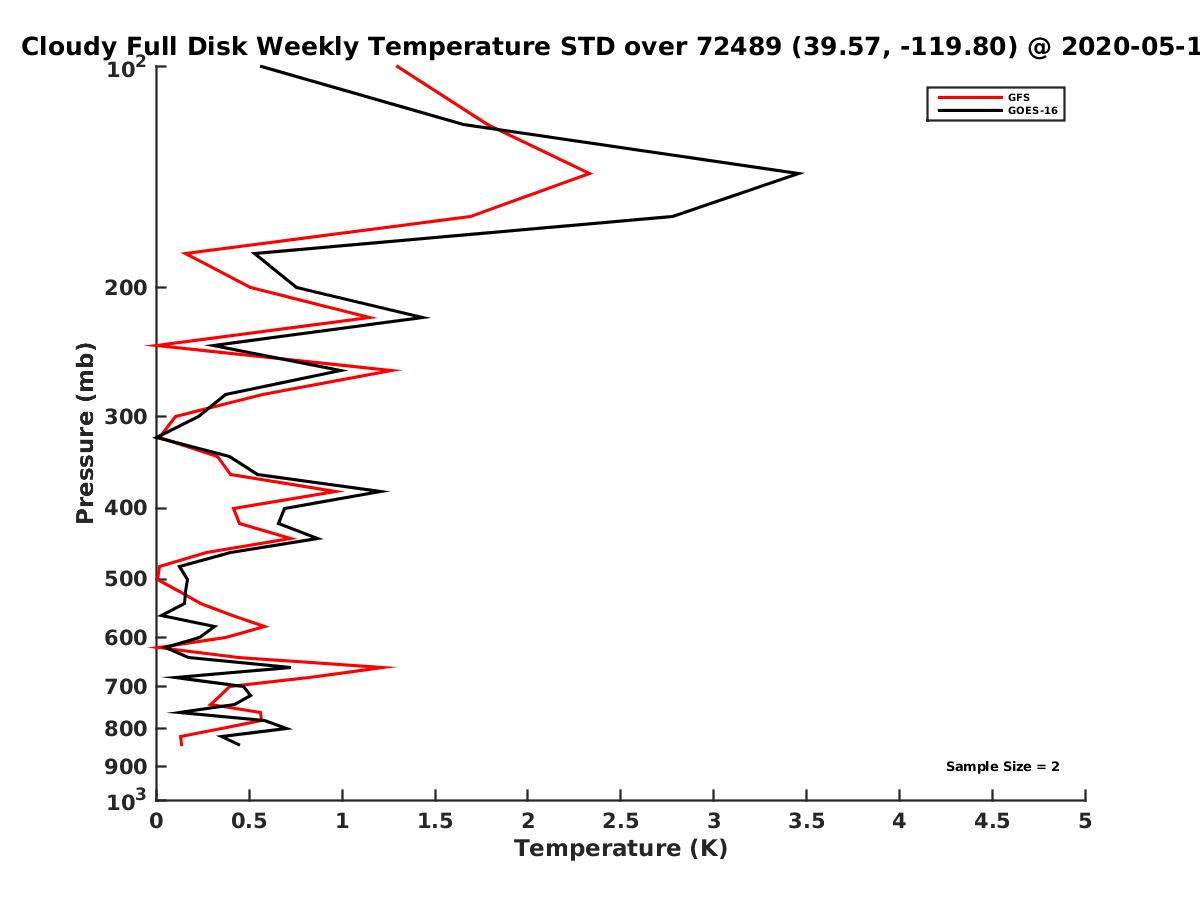 Cloudy Full Disk Weekly Temperature STD over 72489 (39.57, -119.80) @ 2020-05-1

GFS
GOES-16

Pressure (mb)

$10^2$
200
300
400
500
600
700
800
900
$10^3$

Sample Size = 2

0
0.5
1
1.5
2
2.5
3
3.5
4
4.5
5

Temperature (K)